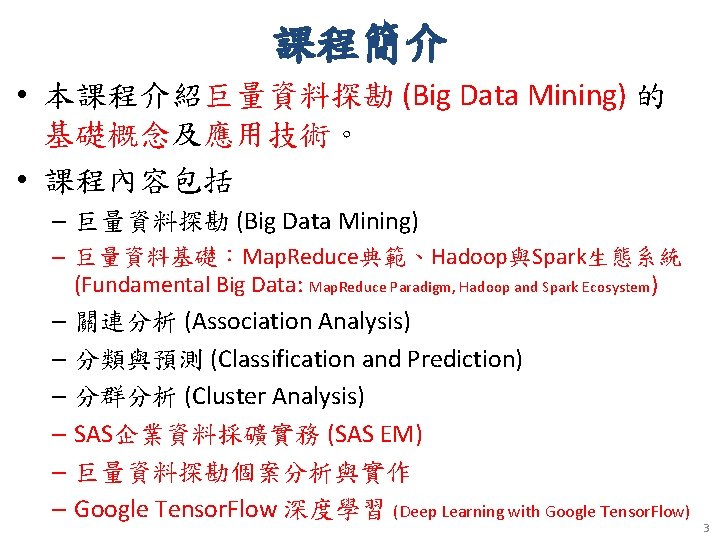 課程簡介

• 本課程介紹巨量資料探勘 (Big Data Mining) 的基礎概念及應用技術。

• 課程內容包括
– 巨量資料探勘 (Big Data Mining)
– 巨量資料基礎：MapReduce典範、Hadoop與Spark生態系統 (Fundamental Big Data: MapReduce Paradigm, Hadoop and Spark Ecosystem)
– 關連分析 (Association Analysis)
– 分類與預測 (Classification and Prediction)
– 分群分析 (Cluster Analysis)
– SAS企業資料採礦實務 (SAS EM)
– 巨量資料探勘個案分析與實作
– Google TensorFlow 深度學習 (Deep Learning with Google TensorFlow)

3